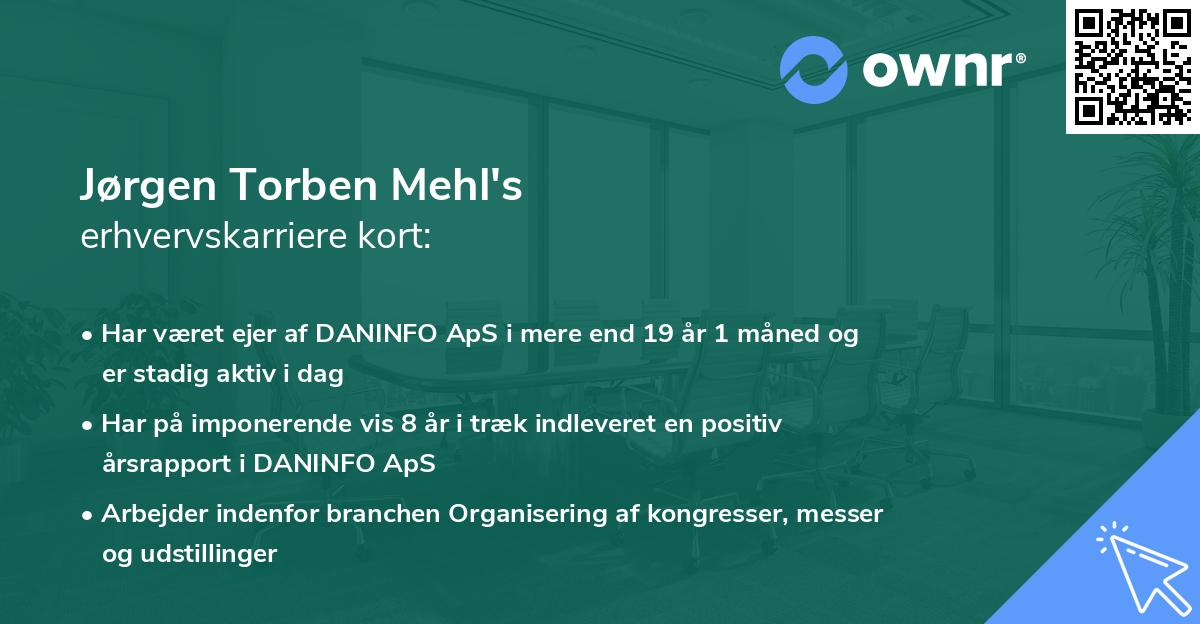 ownr®

Jørgen Torben Mehl's
erhvervskarriere kort:

• Har været ejer af DANINFO ApS i mere end 19 år 1 måned og er stadig aktiv i dag

• Har på imponerende vis 8 år i træk indleveret en positiv årsrapport i DANINFO ApS

• Arbejder indenfor branchen Organisering af kongresser, messer og udstillinger